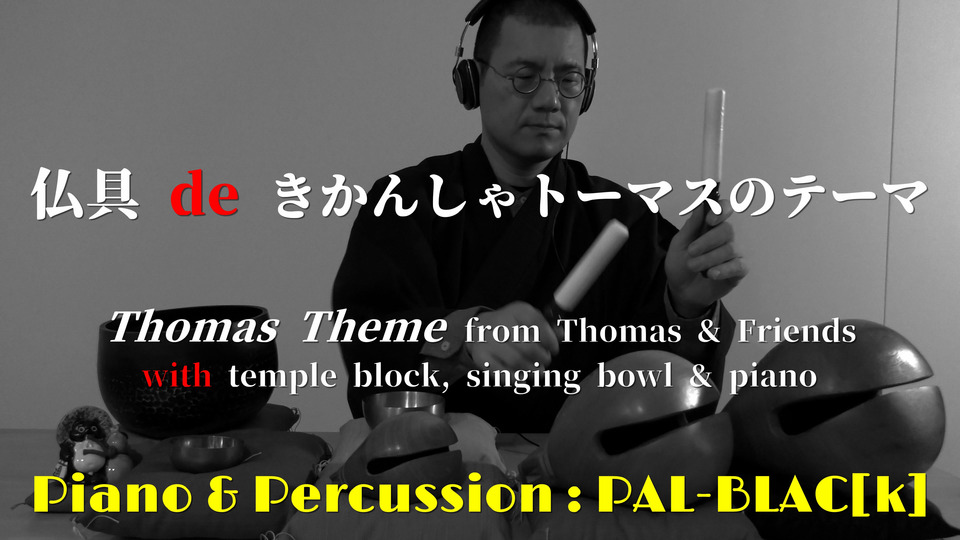 仏具 de きかんしゃトーマスのテーマ

Thomas Theme from Thomas & Friends
with temple block, singing bowl & piano

Piano & Percussion : PAL-BLAC[k]